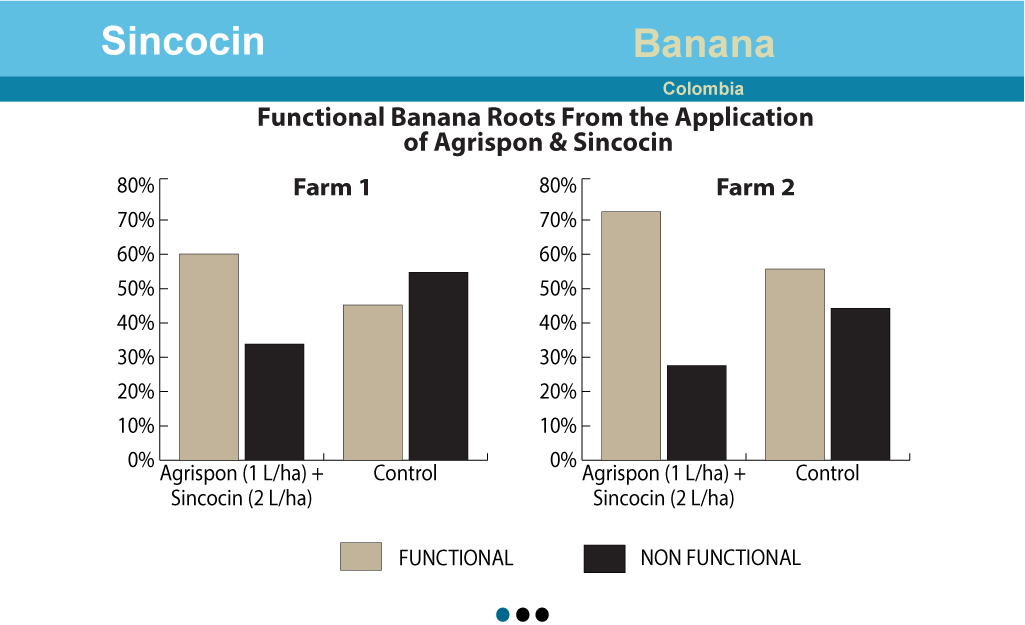 Sincocin

Banana

Colombia

Functional Banana Roots From the Application of Agrispon & Sincocin

Farm 1

80%
70%
60%
50%
40%
30%
20%
10%
0%

Agrispon (1 L/ha) + Sincocin (2 L/ha)

Control

Farm 2

80%
70%
60%
50%
40%
30%
20%
10%
0%

Agrispon (1 L/ha) + Sincocin (2 L/ha)

Control

FUNCTIONAL

NON FUNCTIONAL